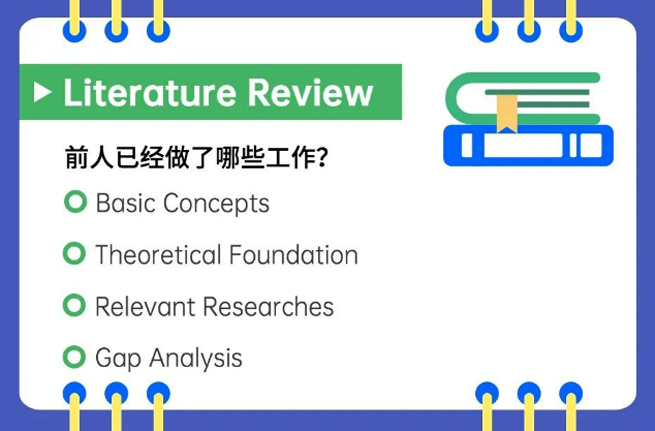 Literature Review

前人已经做了哪些工作？

Basic Concepts

Theoretical Foundation

Relevant Researches

Gap Analysis